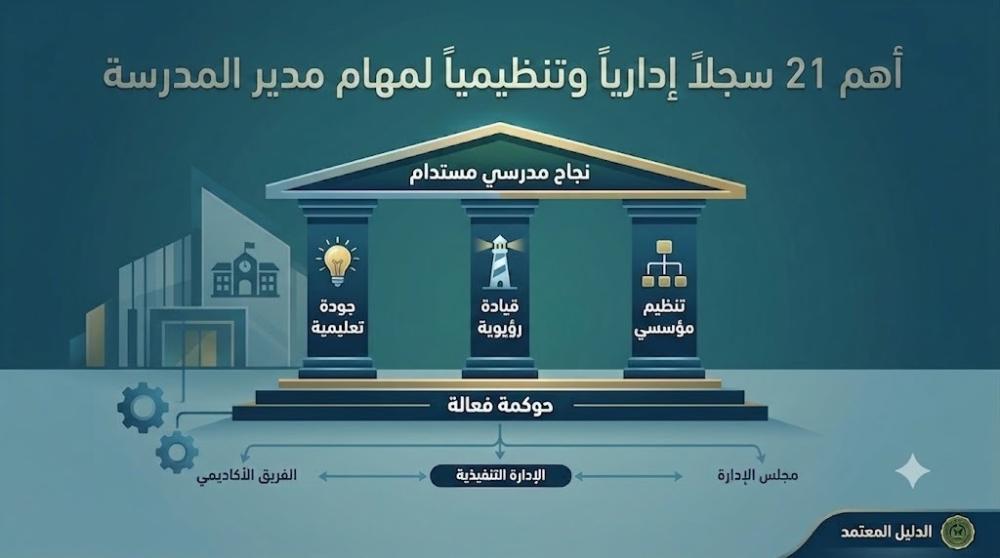 أهم 21 سجلاً إدارياً وتنظيمياً لمهام مدير المدرسة

نجاح مدرسي مستدام

تنظيم مؤسسي

قيادة رؤيوية

جودة تعليمية

حوكمة فعالة

مجلس الإدارة

الإدارة التنفيذية

الفريق الأكاديمي

الدليل المعتمد